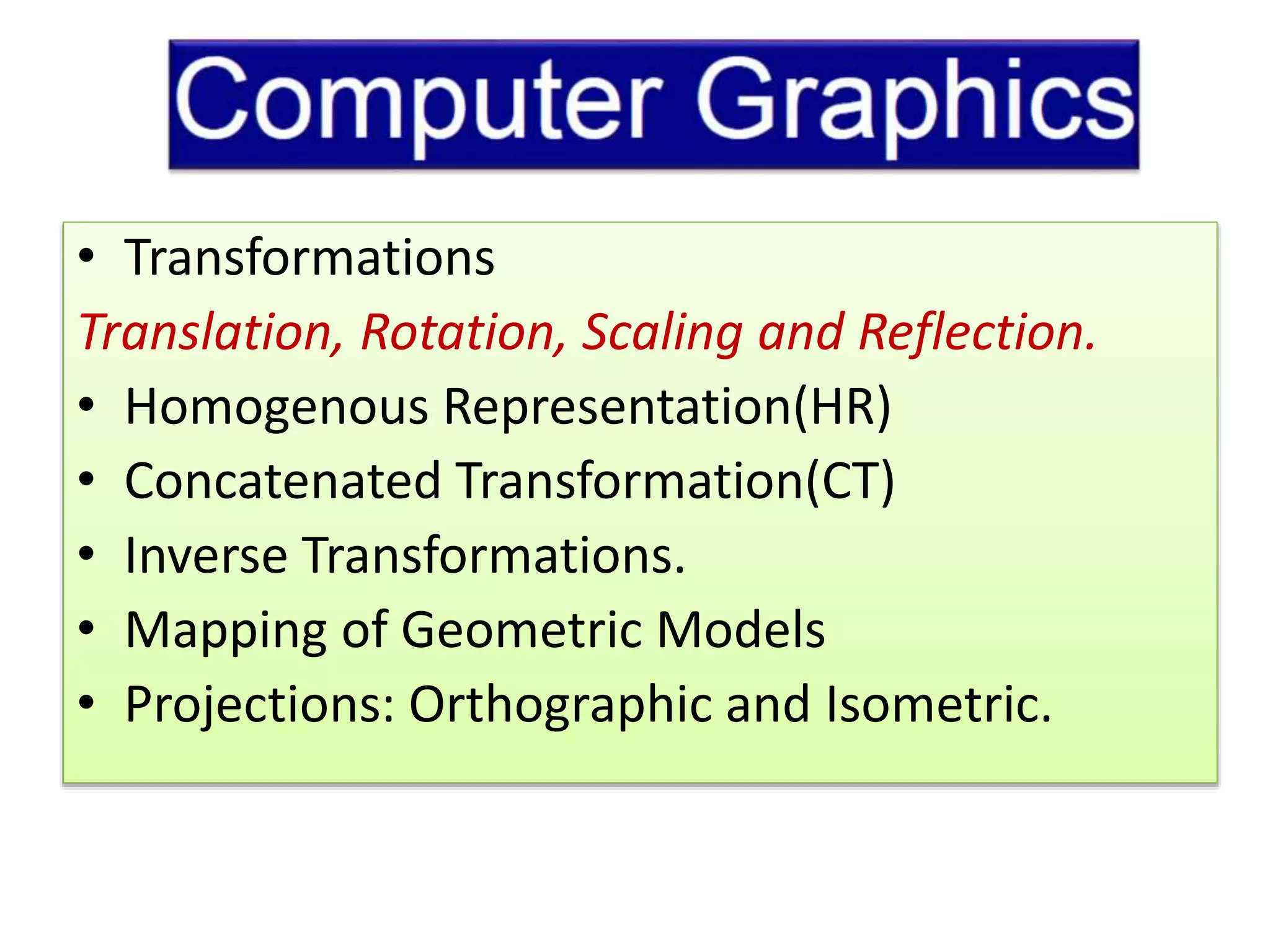 Computer Graphics

• Transformations

Translation, Rotation, Scaling and Reflection.

• Homogenous Representation(HR)
• Concatenated Transformation(CT)
• Inverse Transformations.
• Mapping of Geometric Models
• Projections: Orthographic and Isometric.